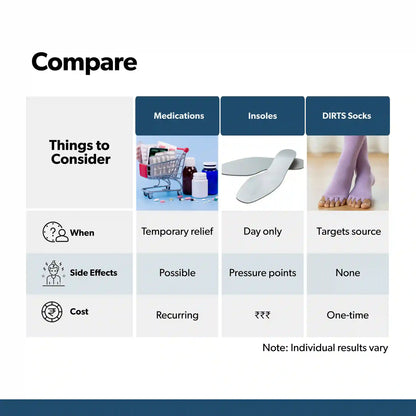 Compare

| Things to Consider | Medications | Insoles | DIRTS Socks |
|---|---|---|---|
| When | Temporary relief | Day only | Targets source |
| Side Effects | Possible | Pressure points | None |
| Cost | Recurring | ₹₹₹ | One-time |

Note: Individual results vary